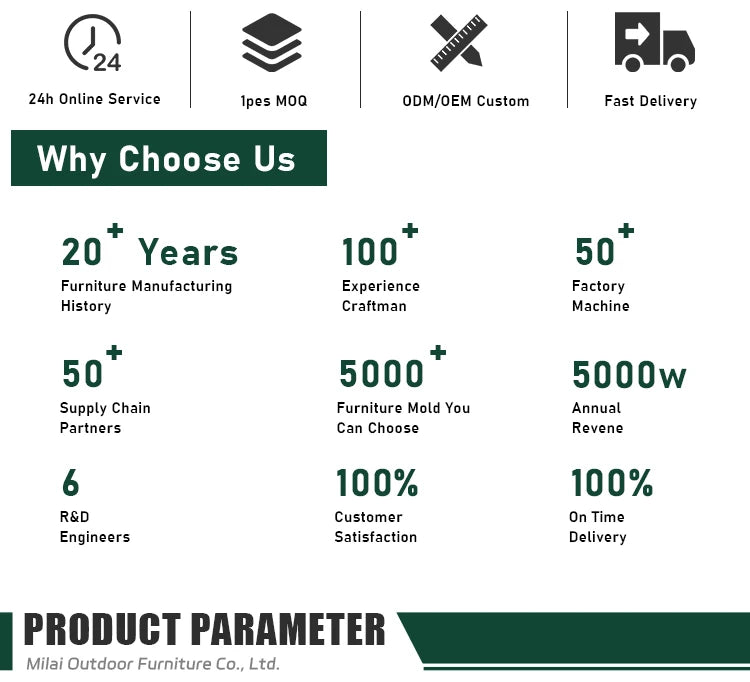 24

24h Online Service

1pes MOQ

ODM/OEM Custom

Fast Delivery

Why Choose Us

20+ Years
Furniture Manufacturing History

100+
Experience Craftman

50+
Factory Machine

50+
Supply Chain Partners

5000+
Furniture Mold You Can Choose

5000w
Annual Revene

6
R&D Engineers

100%
Customer Satisfaction

100%
On Time Delivery

PRODUCT PARAMETER
Milai Outdoor Furniture Co., Ltd.